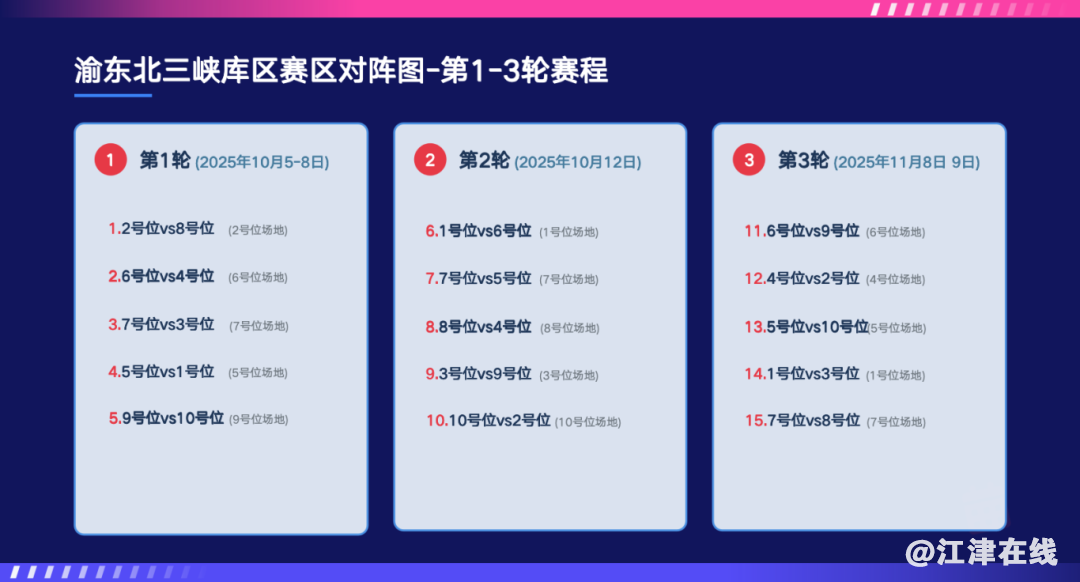 渝东北三峡库区赛区对阵图-第1-3轮赛程

1 第1轮 (2025年10月5-8日)

1.2号位vs8号位 (2号位场地)

2.6号位vs4号位 (6号位场地)

3.7号位vs3号位 (7号位场地)

4.5号位vs1号位 (5号位场地)

5.9号位vs10号位 (9号位场地)

2 第2轮 (2025年10月12日)

6.1号位vs6号位 (1号位场地)

7.7号位vs5号位 (7号位场地)

8.8号位vs4号位 (8号位场地)

9.3号位vs9号位 (3号位场地)

10.10号位vs2号位 (10号位场地)

3 第3轮 (2025年11月8日 9日)

11.6号位vs9号位 (6号位场地)

12.4号位vs2号位 (4号位场地)

13.5号位vs10号位 (5号位场地)

14.1号位vs3号位 (1号位场地)

15.7号位vs8号位 (7号位场地)

@江津在线